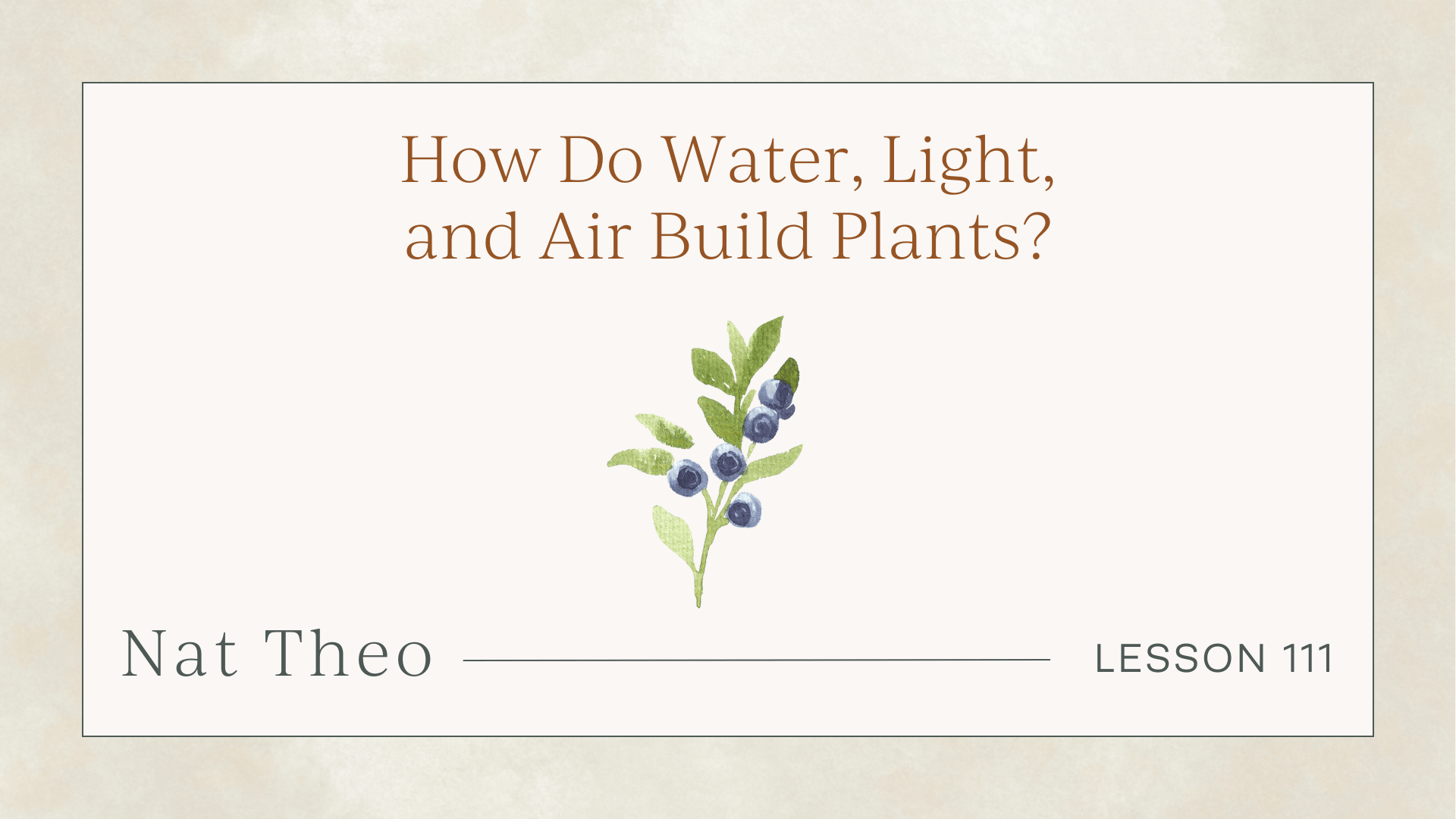 How Do Water, Light, and Air Build Plants?

Nat Theo

LESSON 111